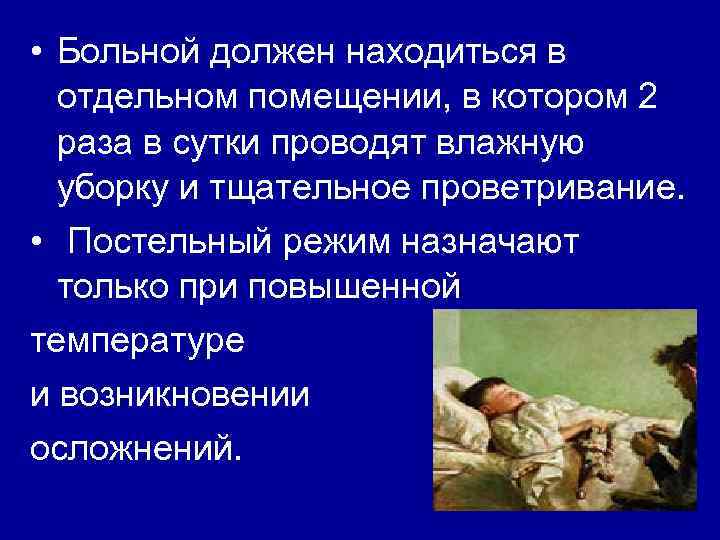 • Больной должен находиться в отдельном помещении, в котором 2 раза в сутки проводят влажную уборку и тщательное проветривание.

• Постельный режим назначают только при повышенной

температуре

и возникновении

осложнений.